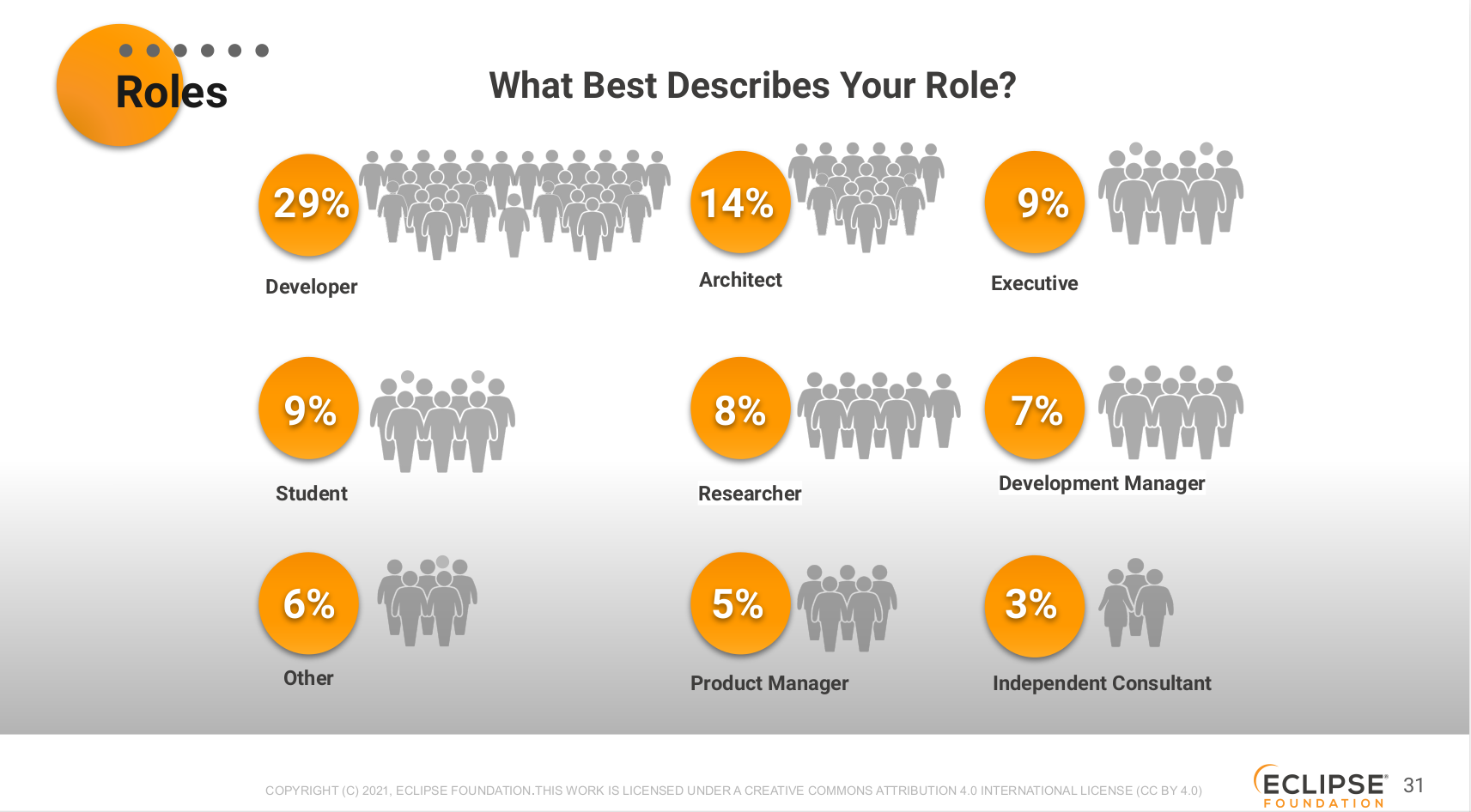 Roles

What Best Describes Your Role?

29%
Developer

14%
Architect

9%
Executive

9%
Student

8%
Researcher

7%
Development Manager

6%
Other

5%
Product Manager

3%
Independent Consultant

COPYRIGHT (C) 2021, ECLIPSE FOUNDATION.THIS WORK IS LICENSED UNDER A CREATIVE COMMONS ATTRIBUTION 4.0 INTERNATIONAL LICENSE (CC BY 4.0)

ECLIPSE FOUNDATION

31